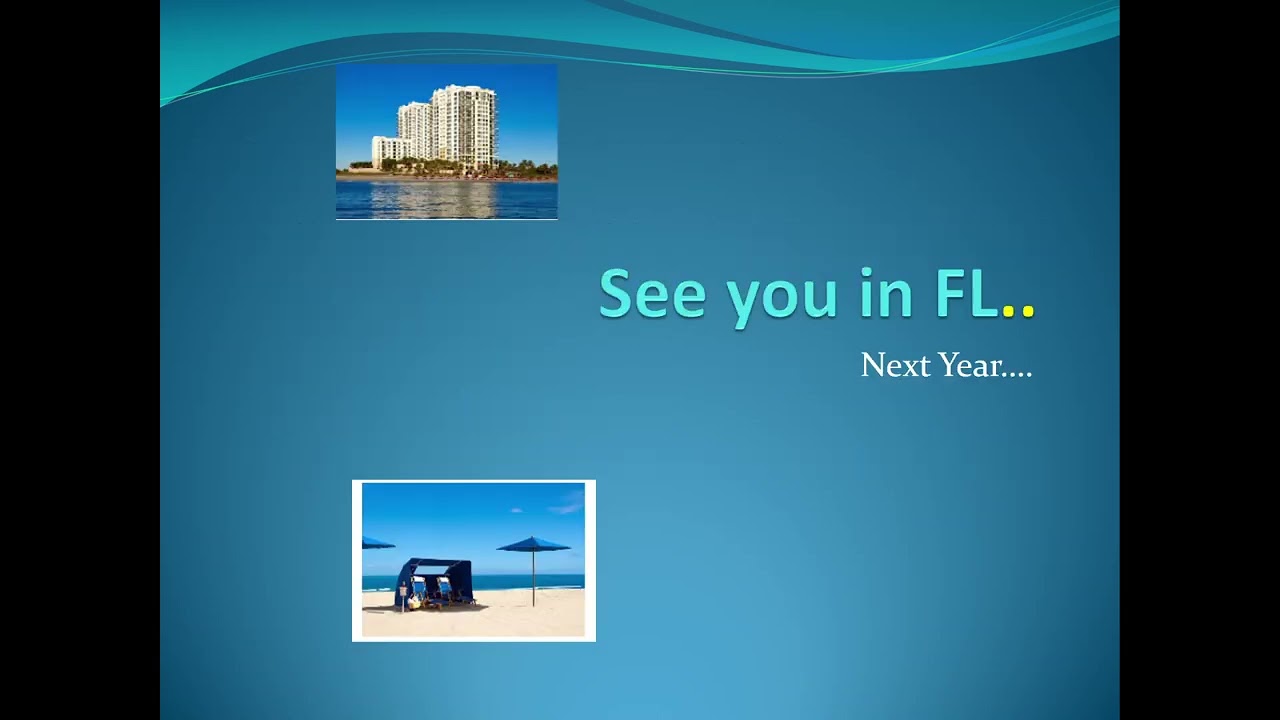 See you in FL..

Next Year....